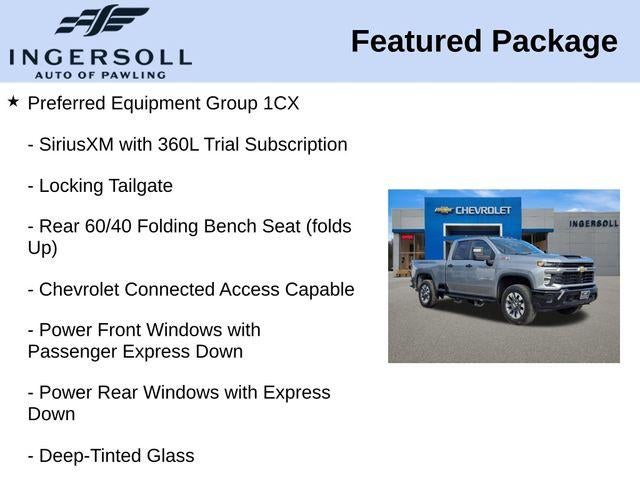 INGERSOLL
AUTO OF PAWLING

Featured Package

★ Preferred Equipment Group 1CX

- SiriusXM with 360L Trial Subscription

- Locking Tailgate

- Rear 60/40 Folding Bench Seat (folds Up)

- Chevrolet Connected Access Capable

- Power Front Windows with Passenger Express Down

- Power Rear Windows with Express Down

- Deep-Tinted Glass

CHEVROLET

INGERSOLL